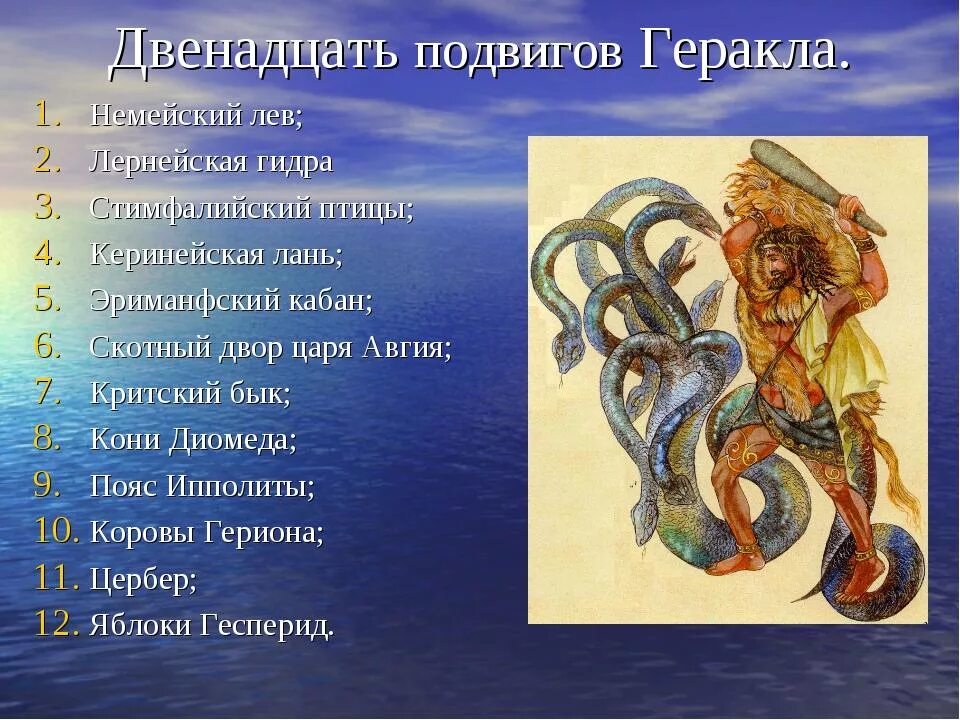 Двенадцать подвигов Геракла.

1. Немейский лев;
2. Лернейская гидра
3. Стимфалийский птицы;
4. Керинейская лань;
5. Эриманфский кабан;
6. Скотный двор царя Авгия;
7. Критский бык;
8. Кони Диомеда;
9. Пояс Ипполиты;
10. Коровы Гериона;
11. Цербер;
12. Яблоки Гесперид.